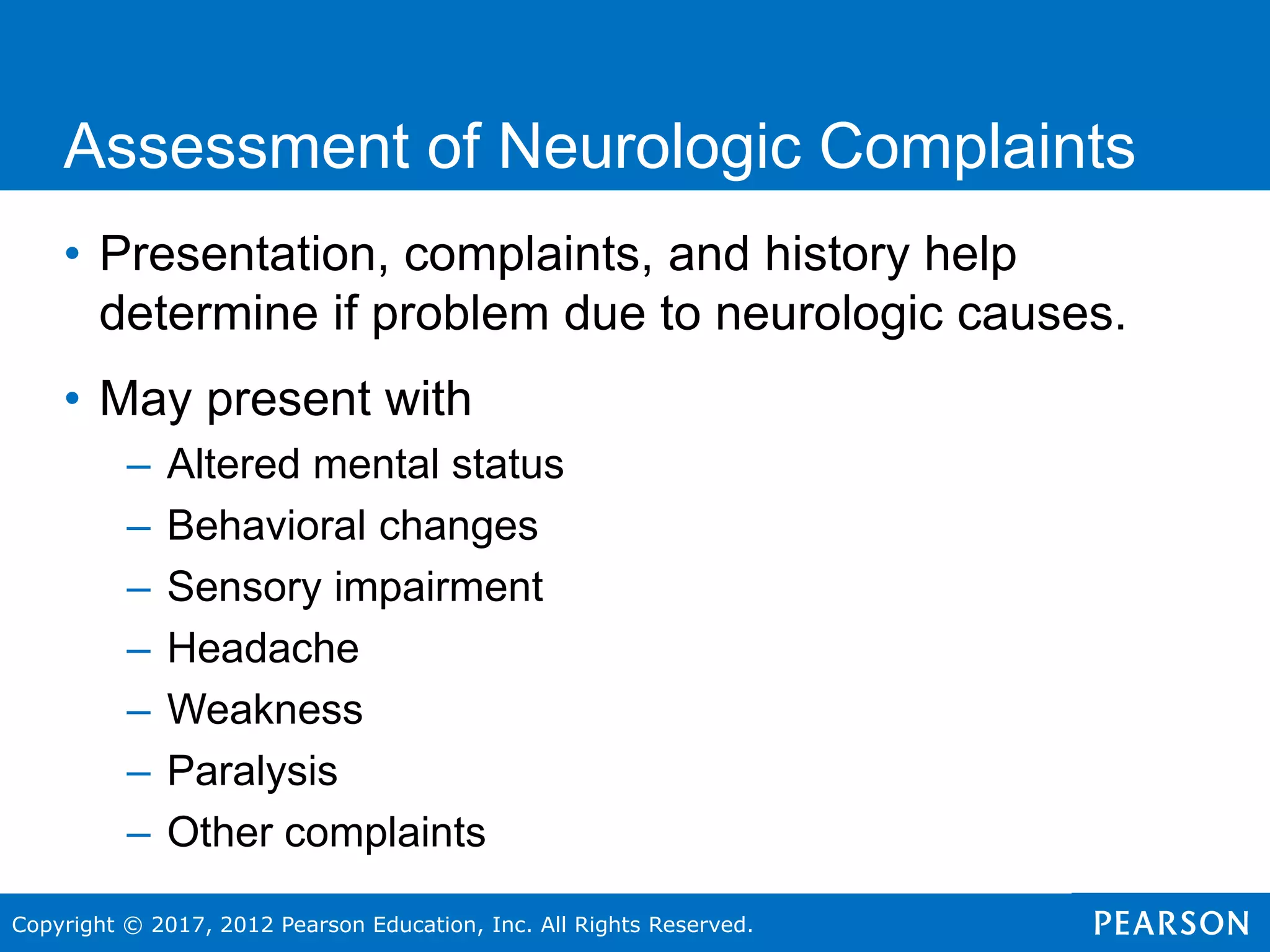 Assessment of Neurologic Complaints

• Presentation, complaints, and history help determine if problem due to neurologic causes.

• May present with
– Altered mental status
– Behavioral changes
– Sensory impairment
– Headache
– Weakness
– Paralysis
– Other complaints

Copyright © 2017, 2012 Pearson Education, Inc. All Rights Reserved.

PEARSON